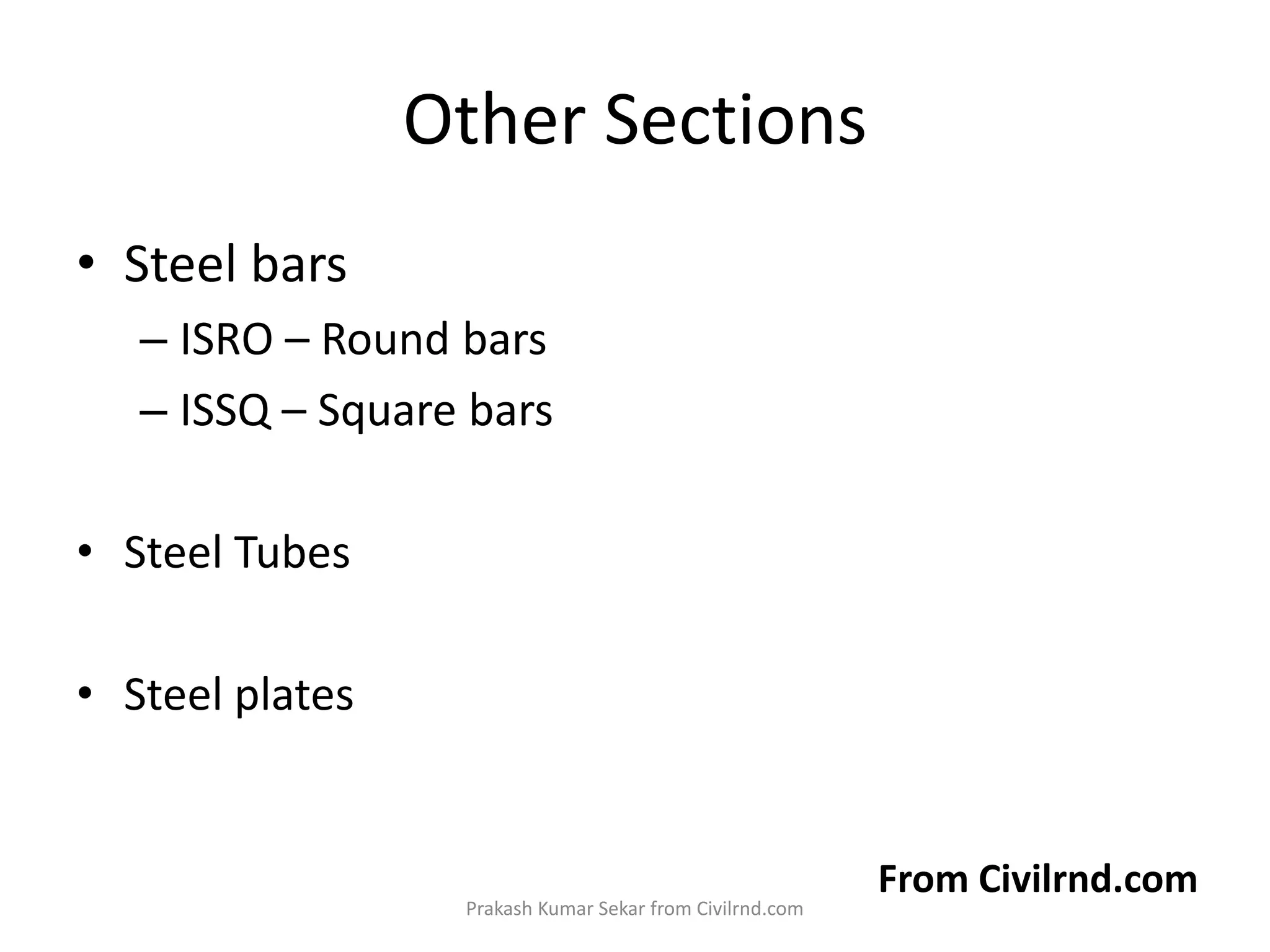 Other Sections

• Steel bars
  – ISRO – Round bars
  – ISSQ – Square bars

• Steel Tubes

• Steel plates

From Civilrnd.com

Prakash Kumar Sekar from Civilrnd.com